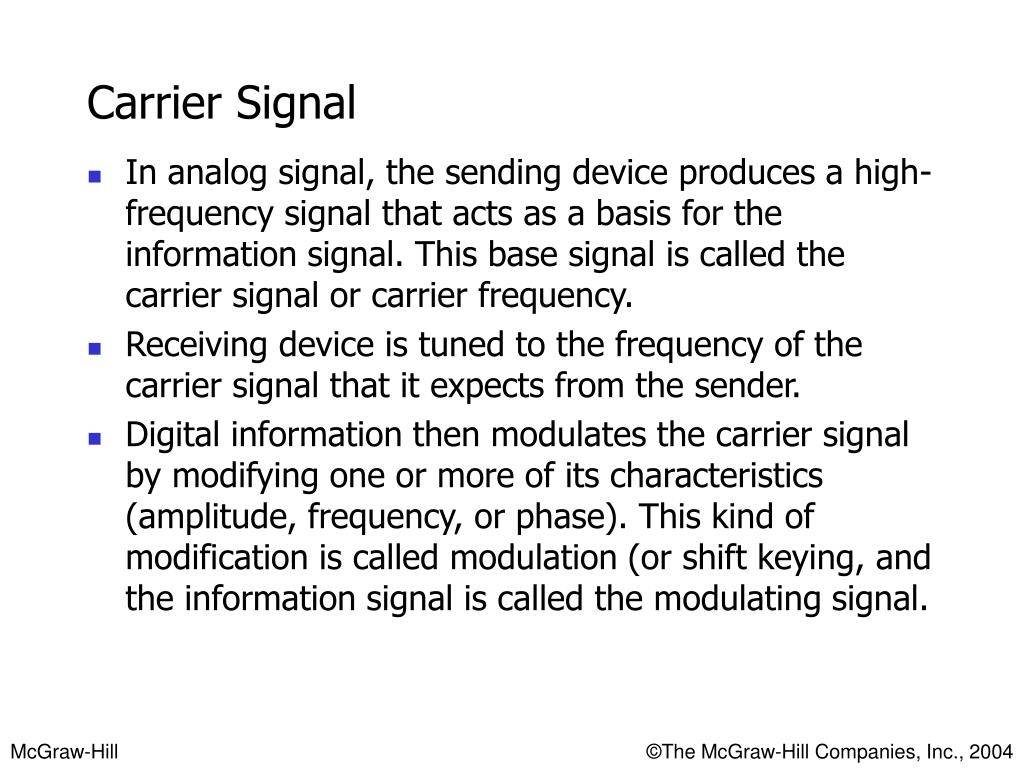 Carrier Signal

- In analog signal, the sending device produces a high-frequency signal that acts as a basis for the information signal. This base signal is called the carrier signal or carrier frequency.
- Receiving device is tuned to the frequency of the carrier signal that it expects from the sender.
- Digital information then modulates the carrier signal by modifying one or more of its characteristics (amplitude, frequency, or phase). This kind of modification is called modulation (or shift keying, and the information signal is called the modulating signal.

McGraw-Hill

©The McGraw-Hill Companies, Inc., 2004